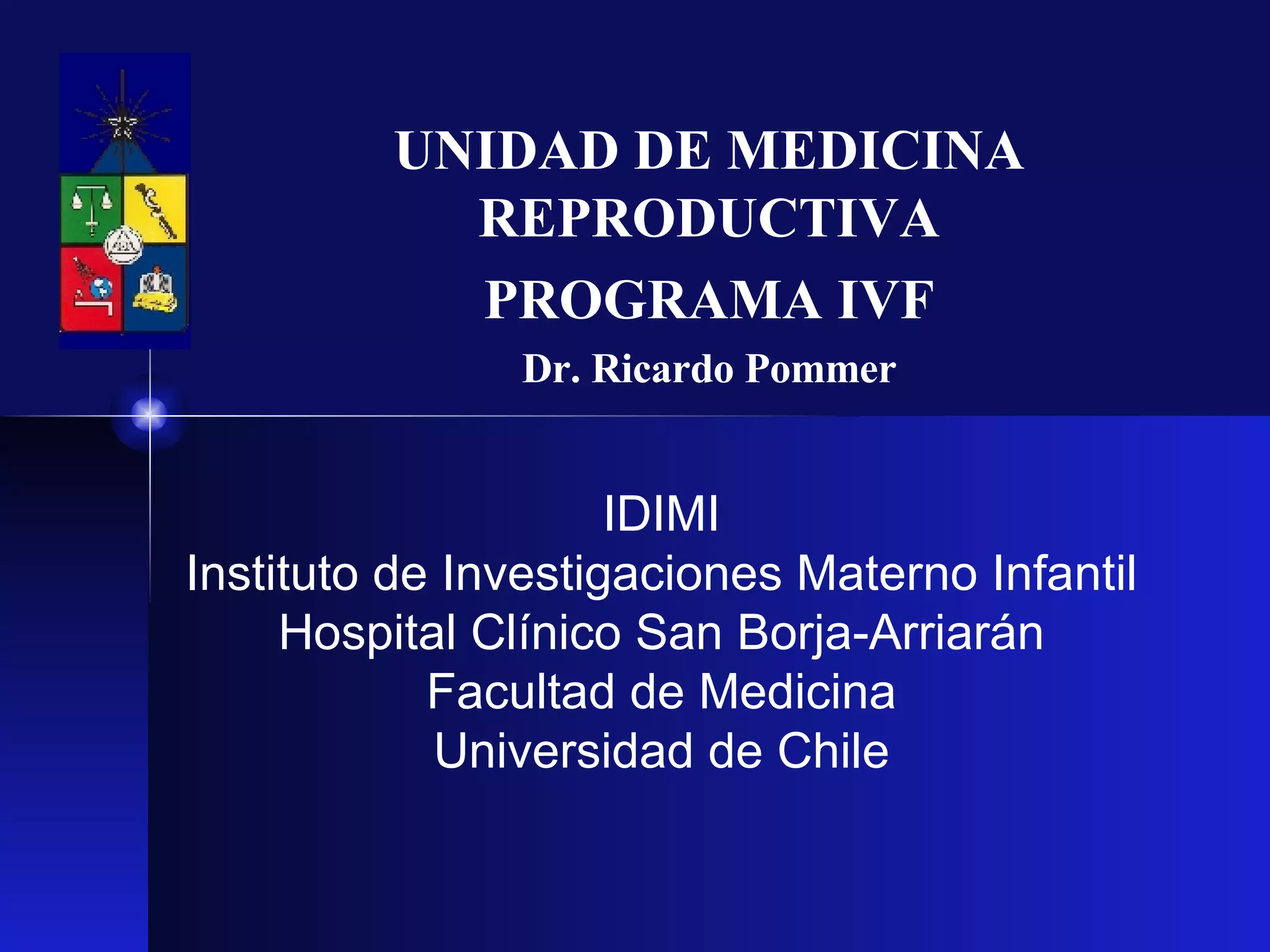 UNIDAD DE MEDICINA REPRODUCTIVA

PROGRAMA IVF

Dr. Ricardo Pommer

IDIMI
Instituto de Investigaciones Materno Infantil
Hospital Clínico San Borja-Arriarán
Facultad de Medicina
Universidad de Chile